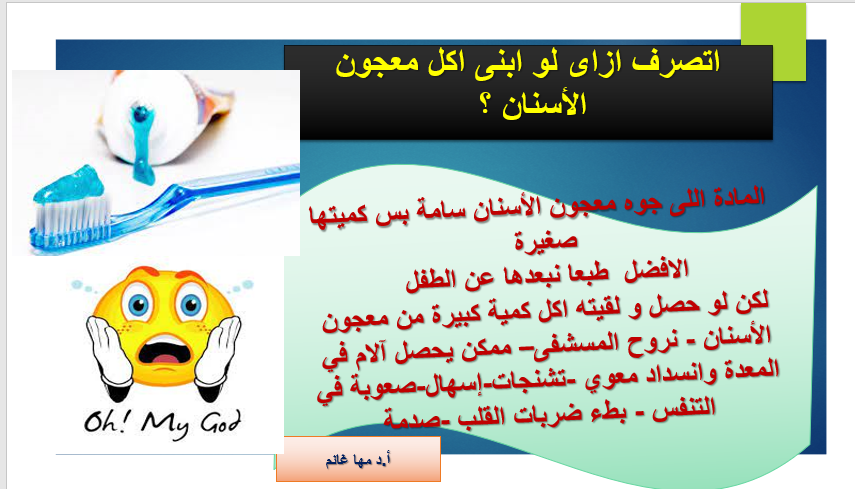 اتصرف ازاى لو ابنى اكل معجون الأسنان ؟

المادة اللى جوه معجون الأسنان سامة بس كميتها صغيرة
الافضل طبعا نبعدها عن الطفل
لكن لو حصل و لقيته اكل كمية كبيرة من معجون الأسنان - نروح المستشفى– ممكن يحصل آلام في المعدة وانسداد معوي -تشنجات-إسهال-صعوبة في التنفس - بطء ضربات القلب -صدمة

Oh! My God

أ.د مها غانم